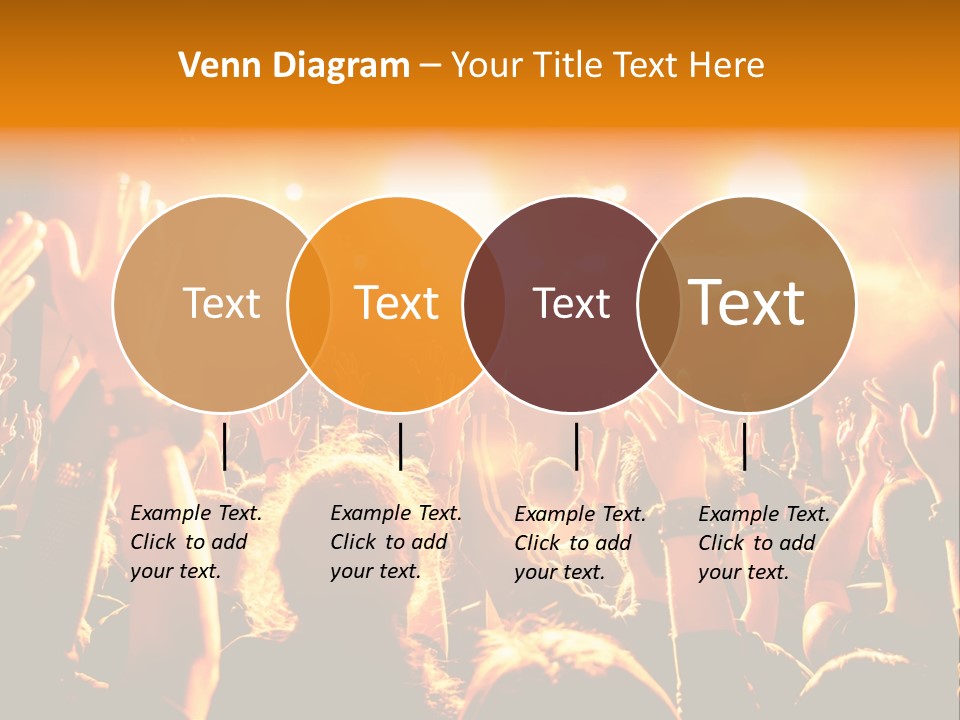 Venn Diagram – Your Title Text Here

Text

Text

Text

Text

Example Text. Click to add your text.

Example Text. Click to add your text.

Example Text. Click to add your text.

Example Text. Click to add your text.